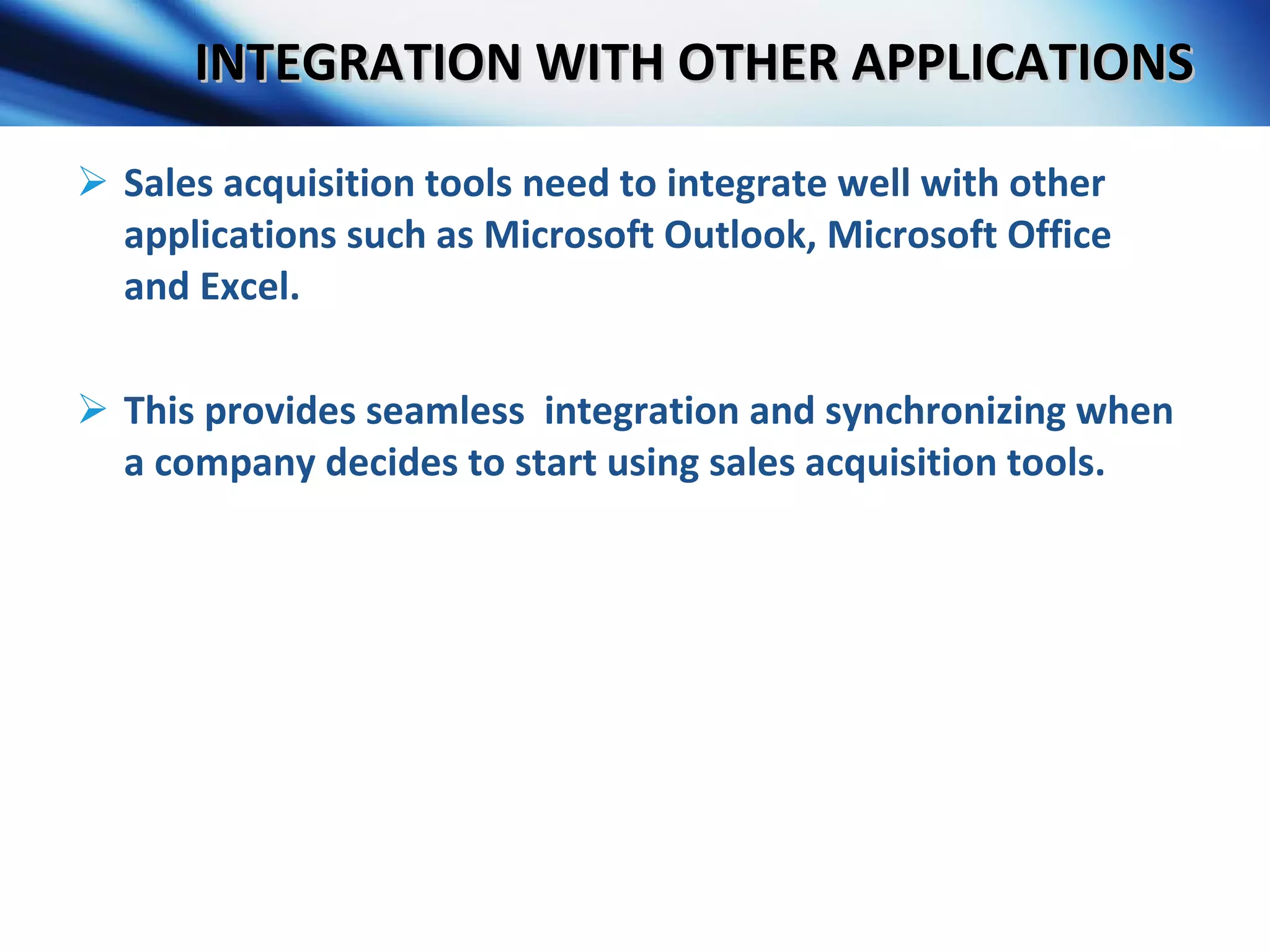 INTEGRATION WITH OTHER APPLICATIONS

➢ Sales acquisition tools need to integrate well with other applications such as Microsoft Outlook, Microsoft Office and Excel.

➢ This provides seamless  integration and synchronizing when a company decides to start using sales acquisition tools.